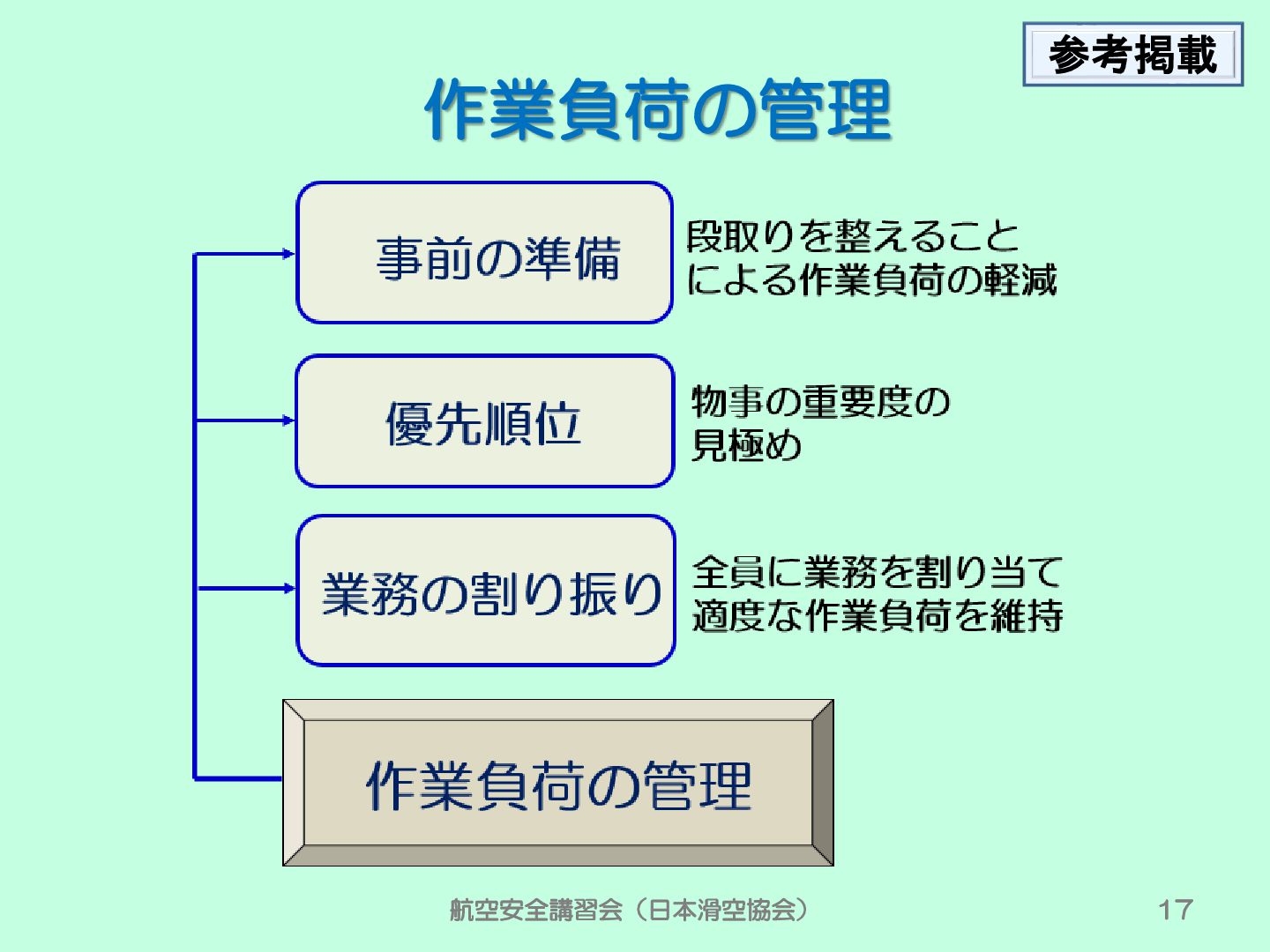 参考掲載

作業負荷の管理

事前の準備

段取りを整えることによる作業負荷の軽減

優先順位

物事の重要度の見極め

業務の割り振り

全員に業務を割り当て適度な作業負荷を維持

作業負荷の管理

航空安全講習会（日本滑空協会）

17